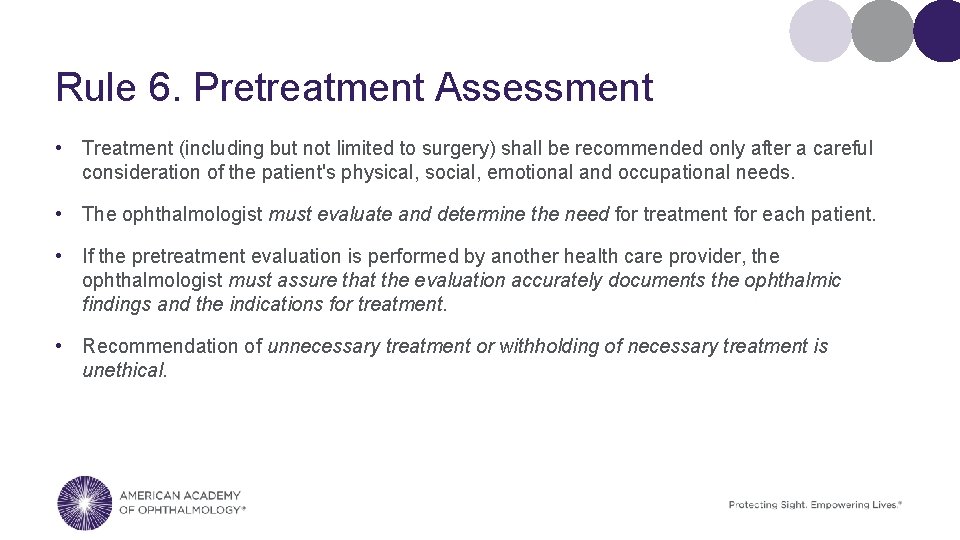 Rule 6. Pretreatment Assessment

• Treatment (including but not limited to surgery) shall be recommended only after a careful consideration of the patient's physical, social, emotional and occupational needs.

• The ophthalmologist must evaluate and determine the need for treatment for each patient.

• If the pretreatment evaluation is performed by another health care provider, the ophthalmologist must assure that the evaluation accurately documents the ophthalmic findings and the indications for treatment.

• Recommendation of unnecessary treatment or withholding of necessary treatment is unethical.

AMERICAN ACADEMY OF OPHTHALMOLOGY®

Protecting Sight. Empowering Lives.®